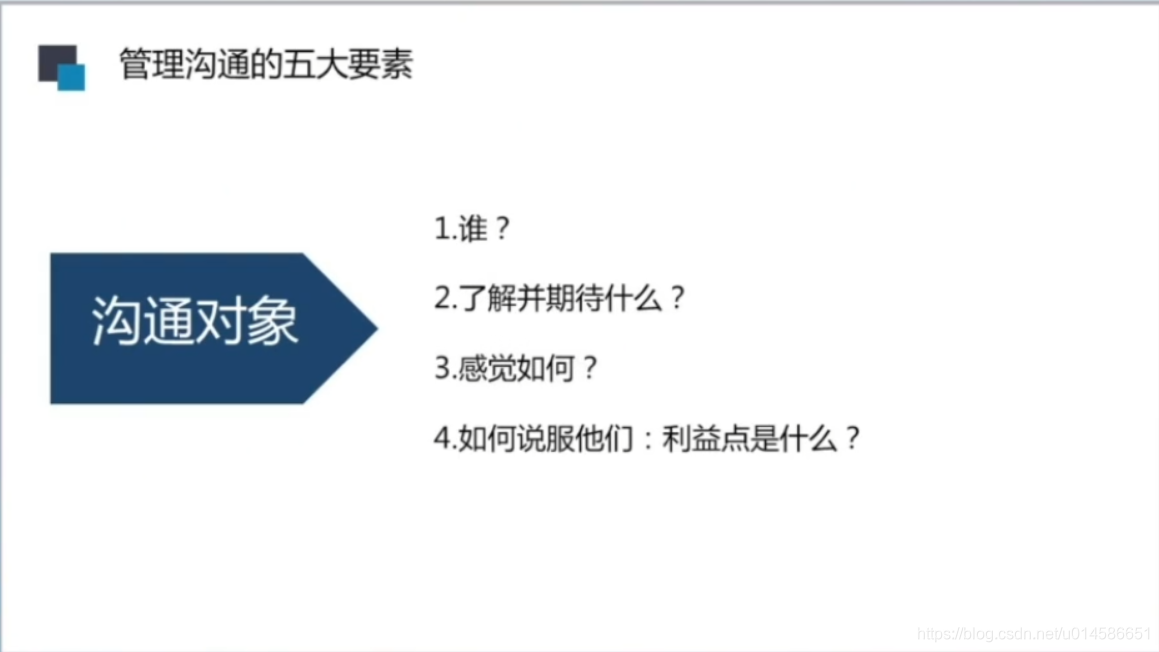 管理沟通的五大要素

沟通对象

1.谁？

2.了解并期待什么？

3.感觉如何？

4.如何说服他们：利益点是什么？

https://blog.csdn.net/u014586651